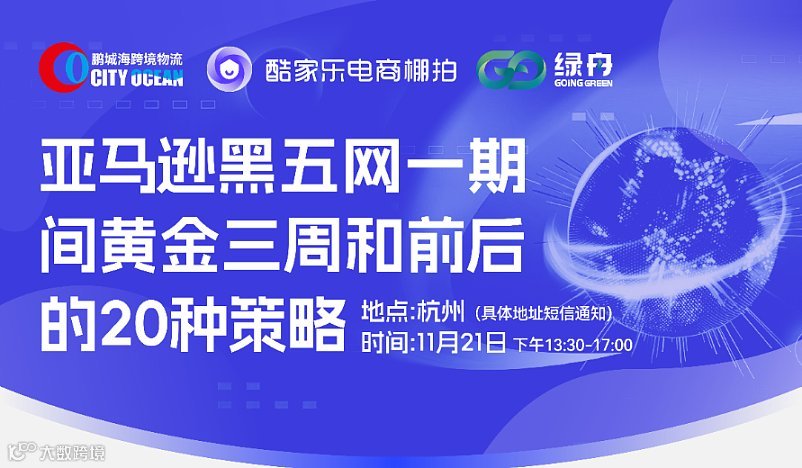 鹏城海跨境物流
CITY OCEAN

酷家乐电商棚拍

绿舟
GOING GREEN

亚马逊黑五网一期间黄金三周和前后的20种策略

地点:杭州（具体地址短信通知）
时间:11月21日 下午13:30-17:00

大数跨境